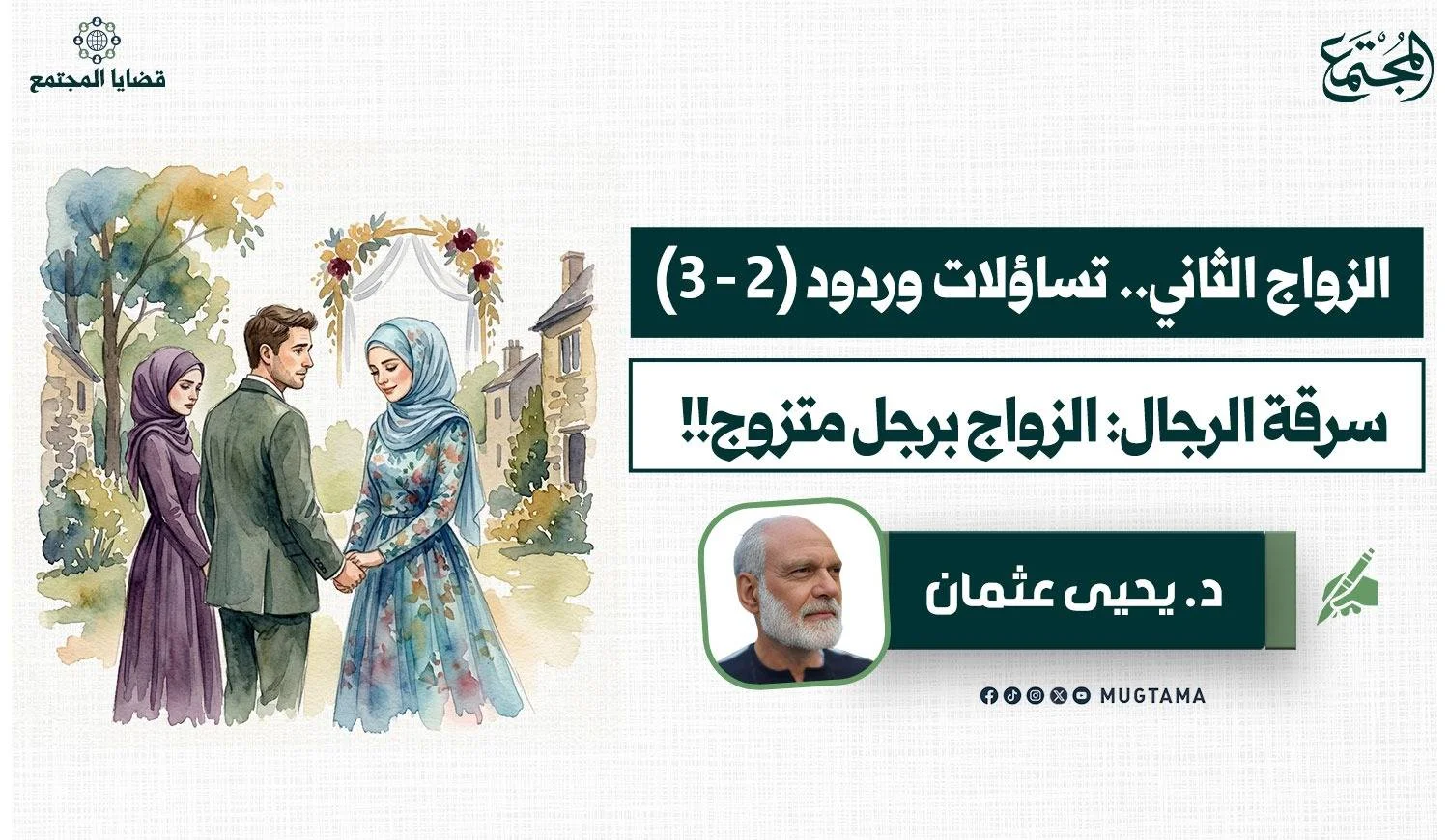 المجتمع

قضايا المجتمع

الزواج الثاني.. تساؤلات وردود (2 - 3)

سرقة الرجال: الزواج برجل متزوج!!

د. يحيى عثمان

MUGTAMA